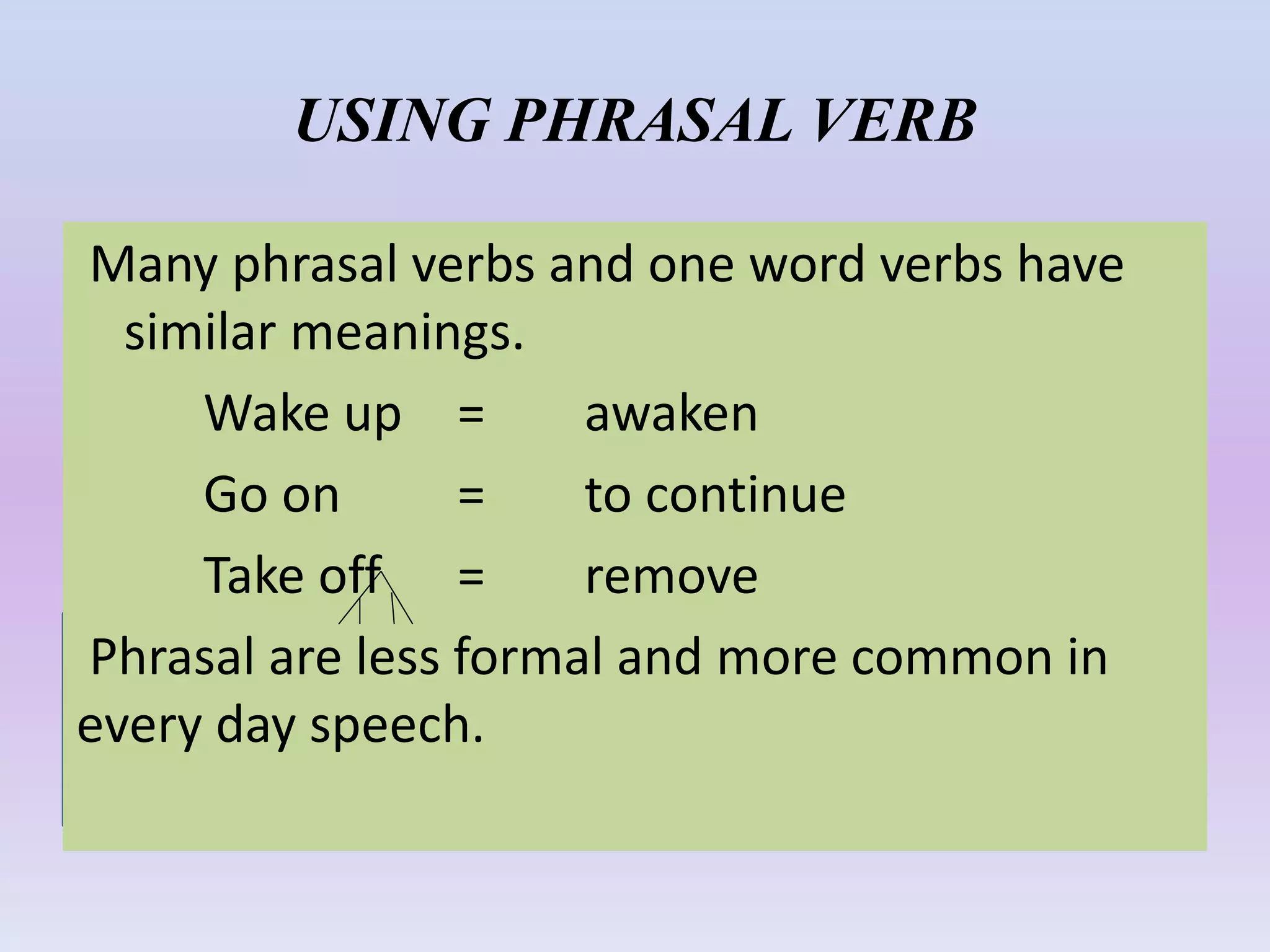 USING PHRASAL VERB

Many phrasal verbs and one word verbs have similar meanings.

Wake up = awaken

Go on = to continue

Take off = remove

Phrasal are less formal and more common in every day speech.